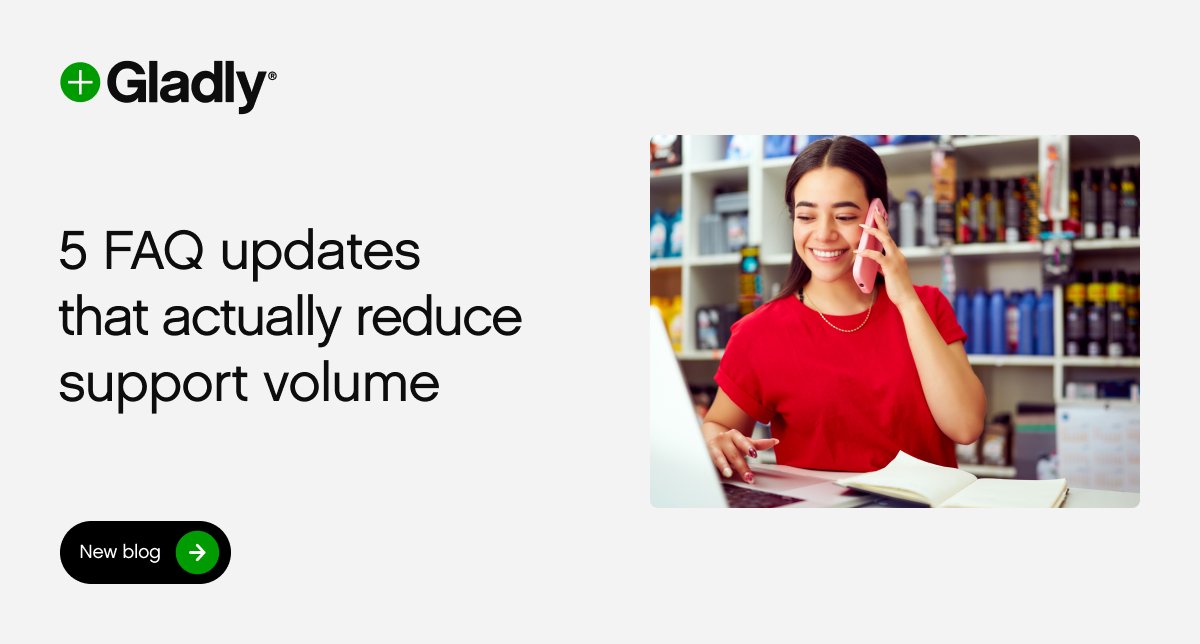 Gladly®

5 FAQ updates that actually reduce support volume

New blog